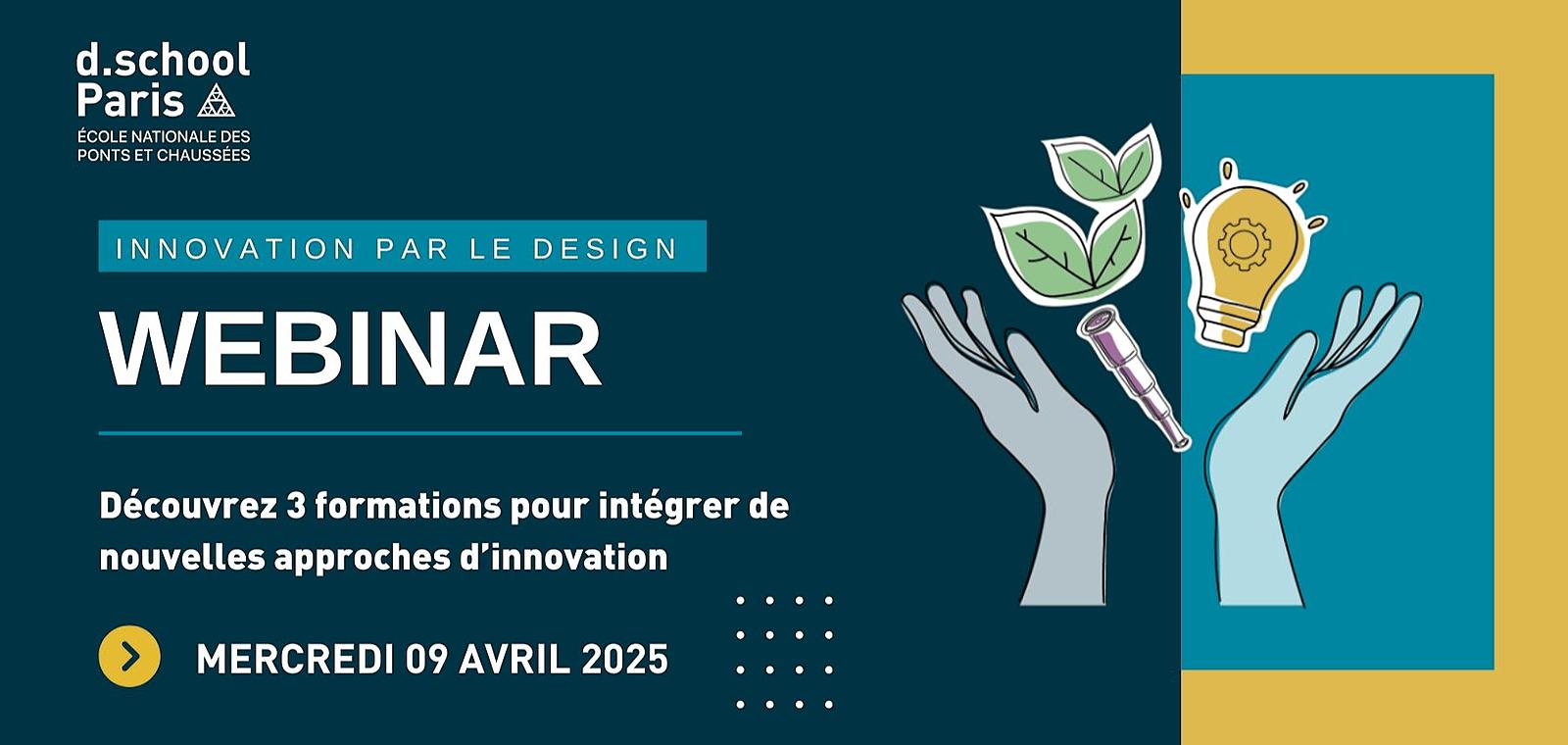 d.school
Paris
ÉCOLE NATIONALE DES PONTS ET CHAUSSÉES

INNOVATION PAR LE DESIGN

WEBINAR

Découvrez 3 formations pour intégrer de nouvelles approches d'innovation

MERCREDI 09 AVRIL 2025